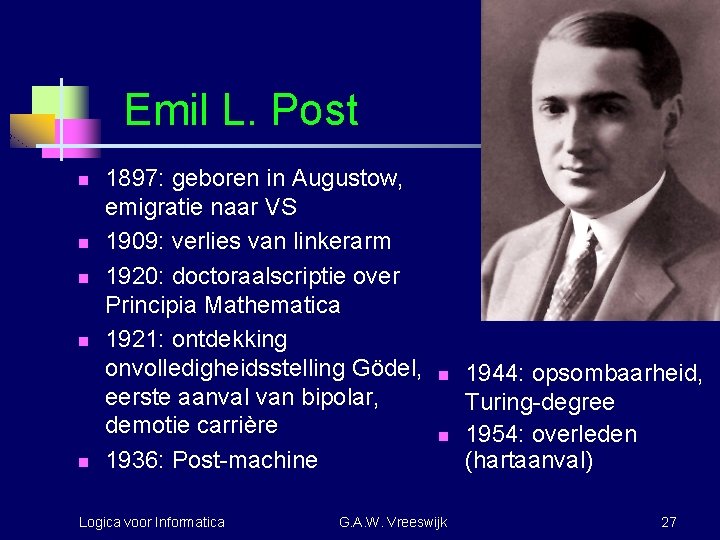 Emil L. Post

- 1897: geboren in Augustow, emigratie naar VS
- 1909: verlies van linkerarm
- 1920: doctoraalscriptie over Principia Mathematica
- 1921: ontdekking onvolledigheidsstelling Gödel, eerste aanval van bipolar, demotie carrière
- 1936: Post-machine

- 1944: opsombaarheid, Turing-degree
- 1954: overleden (hartaanval)

Logica voor Informatica G.A.W. Vreeswijk 27